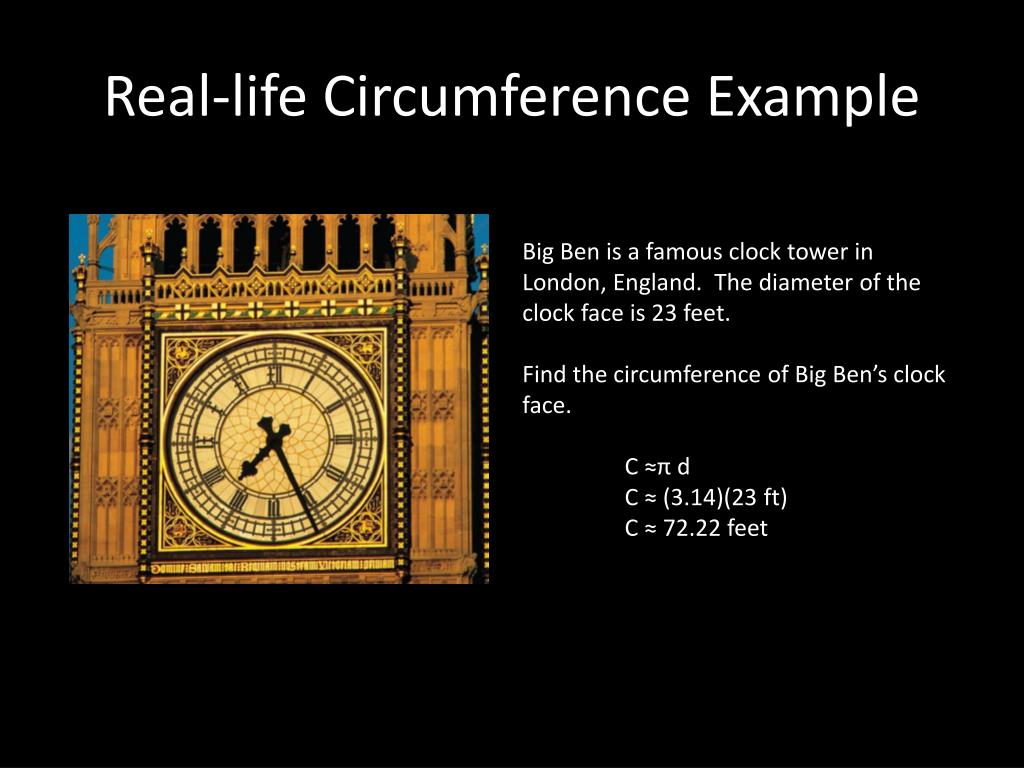 Real-life Circumference Example

Big Ben is a famous clock tower in London, England. The diameter of the clock face is 23 feet.

Find the circumference of Big Ben's clock face.

$C \approx \pi d$
$C \approx (3.14)(23 \text{ ft})$
$C \approx 72.22$ feet